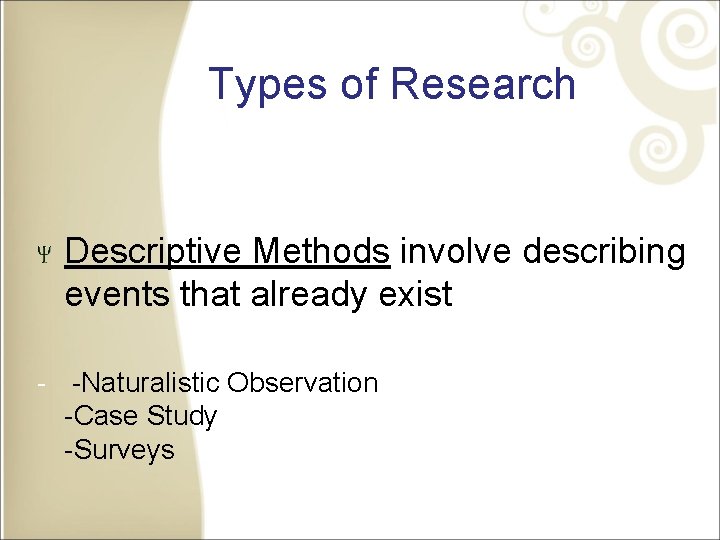 Types of Research

Ψ Descriptive Methods involve describing events that already exist

- -Naturalistic Observation
-Case Study
-Surveys